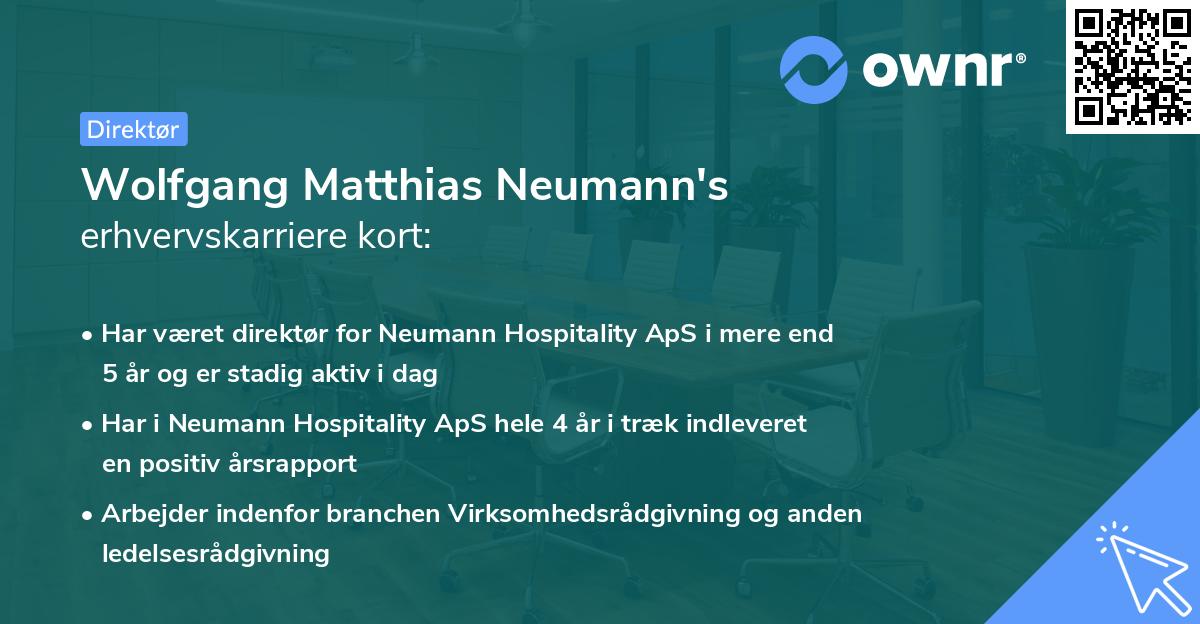 ownr®

Direktør

Wolfgang Matthias Neumann's
erhvervskarriere kort:

• Har været direktør for Neumann Hospitality ApS i mere end 5 år og er stadig aktiv i dag
• Har i Neumann Hospitality ApS hele 4 år i træk indleveret en positiv årsrapport
• Arbejder indenfor branchen Virksomhedsrådgivning og anden ledelsesrådgivning